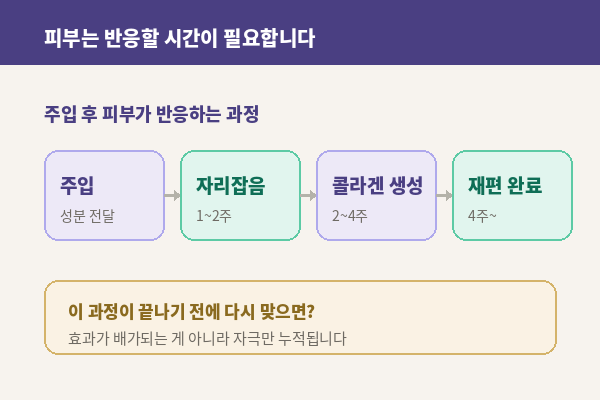 피부는 반응할 시간이 필요합니다

주입 후 피부가 반응하는 과정

주입
성분 전달

자리잡음
1~2주

콜라겐 생성
2~4주

재편 완료
4주~

이 과정이 끝나기 전에 다시 맞으면?
효과가 배가되는 게 아니라 자극만 누적됩니다